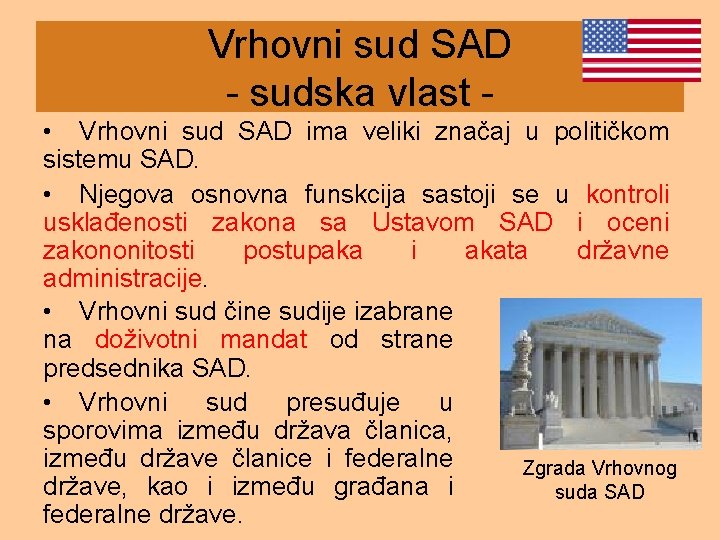 Vrhovni sud SAD
- sudska vlast -

• Vrhovni sud SAD ima veliki značaj u političkom sistemu SAD.

• Njegova osnovna funskcija sastoji se u kontroli usklađenosti zakona sa Ustavom SAD i oceni zakononitosti postupaka i akata državne administracije.

• Vrhovni sud čine sudije izabrane na doživotni mandat od strane predsednika SAD.

• Vrhovni sud presuđuje u sporovima između država članica, između države članice i federalne države, kao i između građana i federalne države.

Zgrada Vrhovnog suda SAD